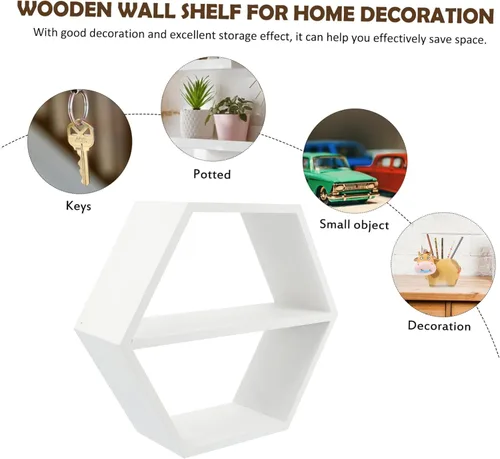 WOODEN WALL SHELF FOR HOME DECORATION

With good decoration and excellent storage effect, it can help you effectively save space.

Keys

Potted

Small object

Decoration